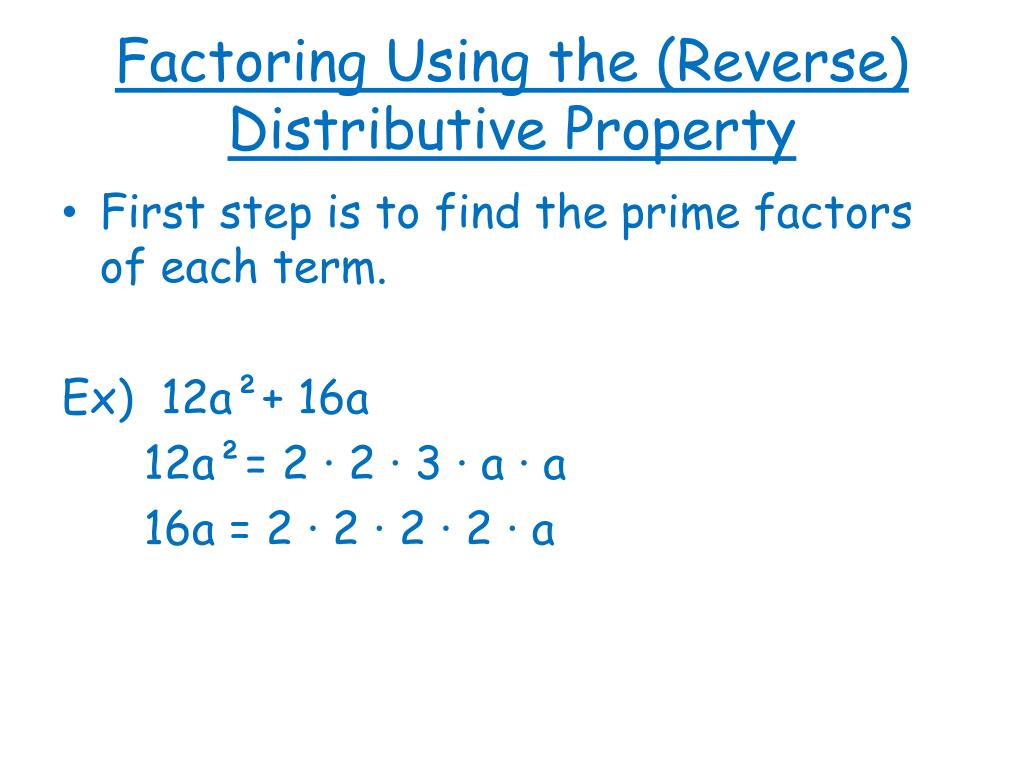 Factoring Using the (Reverse) Distributive Property

• First step is to find the prime factors of each term.

Ex) $12a^2 + 16a$

$12a^2 = 2 \cdot 2 \cdot 3 \cdot a \cdot a$

$16a = 2 \cdot 2 \cdot 2 \cdot 2 \cdot a$